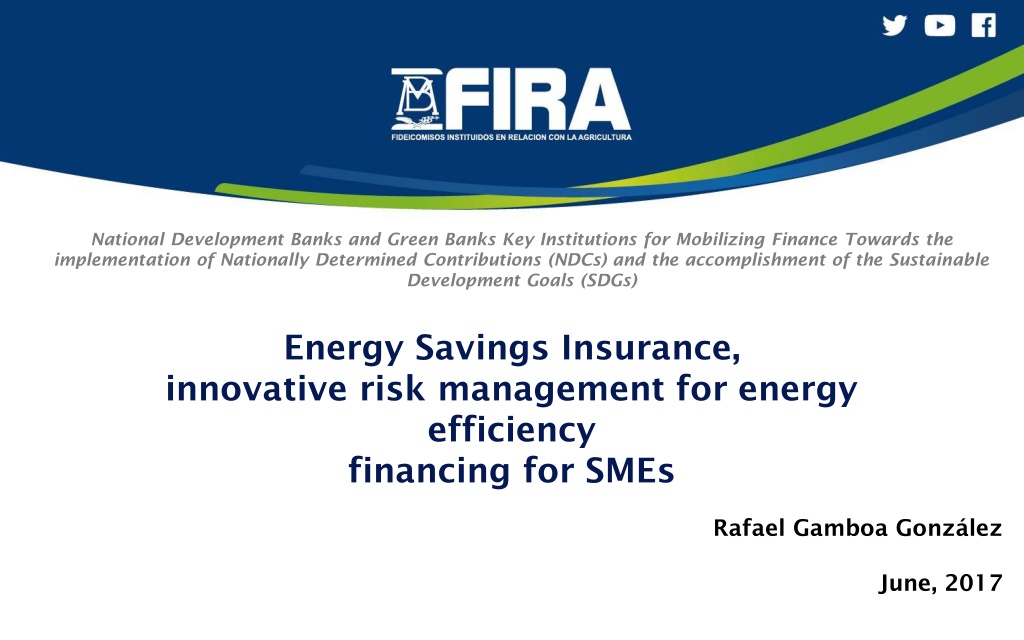 FIRA
FIDEICOMISOS INSTITUIDOS EN RELACION CON LA AGRICULTURA

National Development Banks and Green Banks Key Institutions for Mobilizing Finance Towards the implementation of Nationally Determined Contributions (NDCs) and the accomplishment of the Sustainable Development Goals (SDGs)

Energy Savings Insurance, innovative risk management for energy efficiency financing for SMEs

Rafael Gamboa González

June, 2017